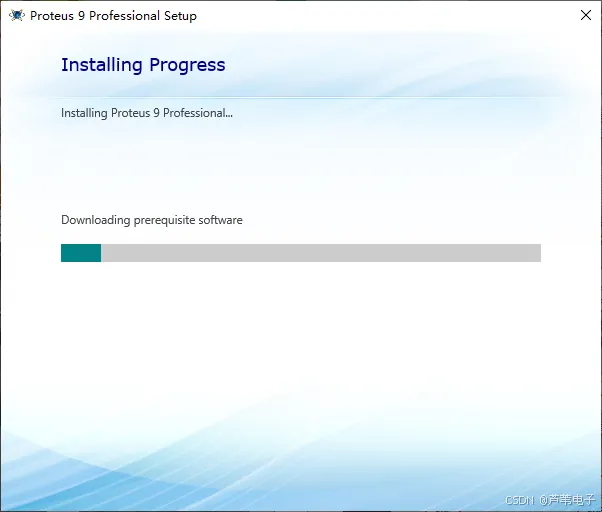 Proteus 9 Professional Setup

Installing Progress

Installing Proteus 9 Professional...

Downloading prerequisite software

CSDN @芦苇电子